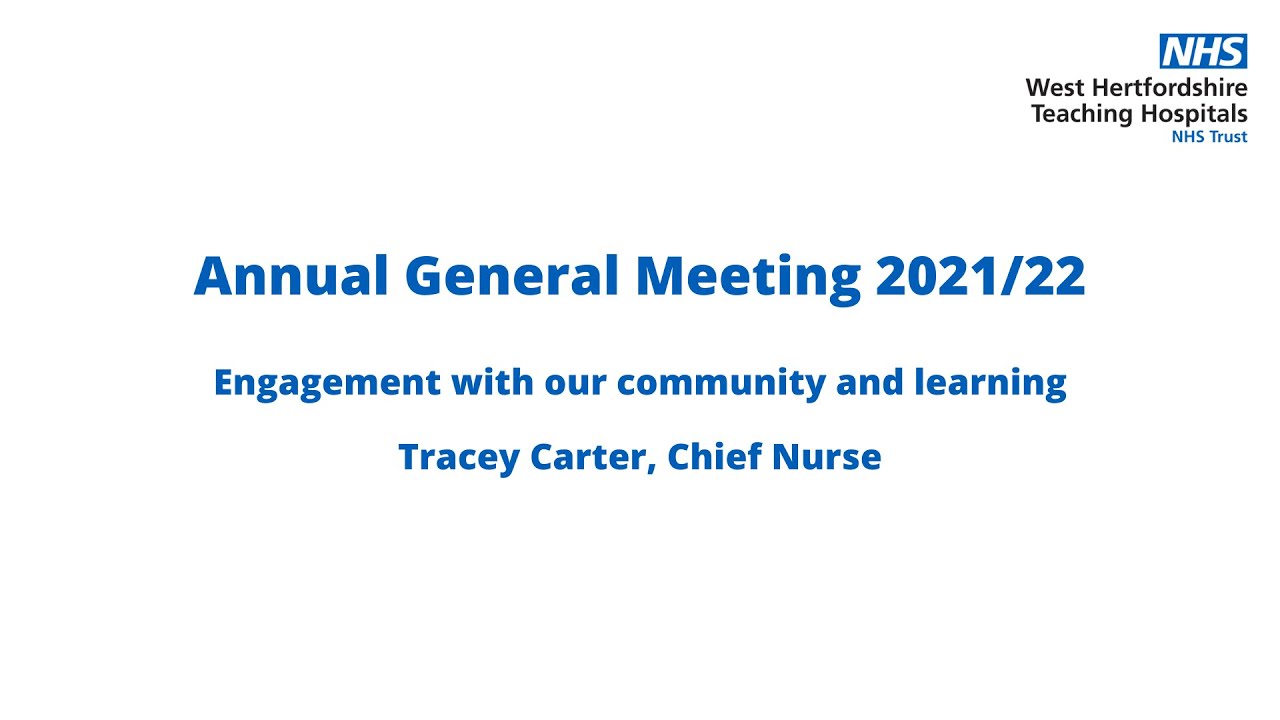 NHS
West Hertfordshire Teaching Hospitals
NHS Trust

Annual General Meeting 2021/22

Engagement with our community and learning

Tracey Carter, Chief Nurse